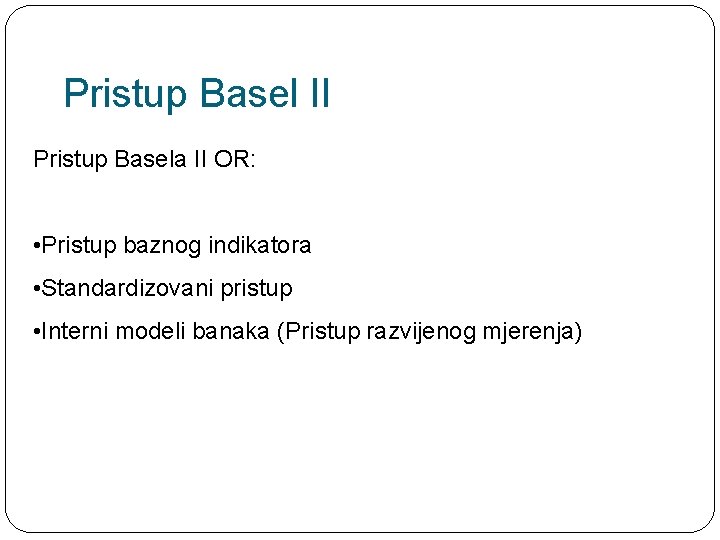 Pristup Basel II

Pristup Basela II OR:

•Pristup baznog indikatora

•Standardizovani pristup

•Interni modeli banaka (Pristup razvijenog mjerenja)